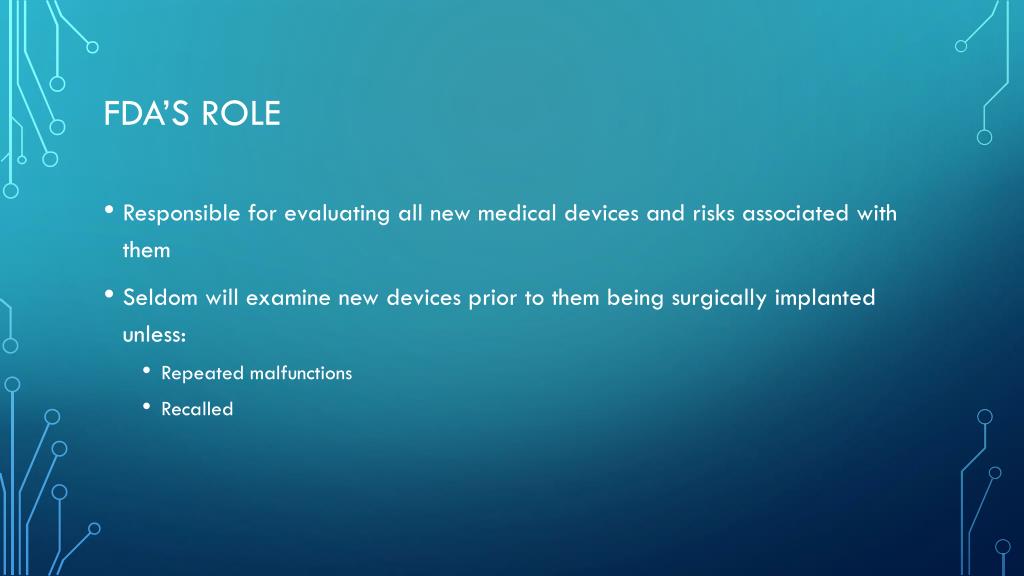 FDA'S ROLE

• Responsible for evaluating all new medical devices and risks associated with them

• Seldom will examine new devices prior to them being surgically implanted unless:

• Repeated malfunctions

• Recalled